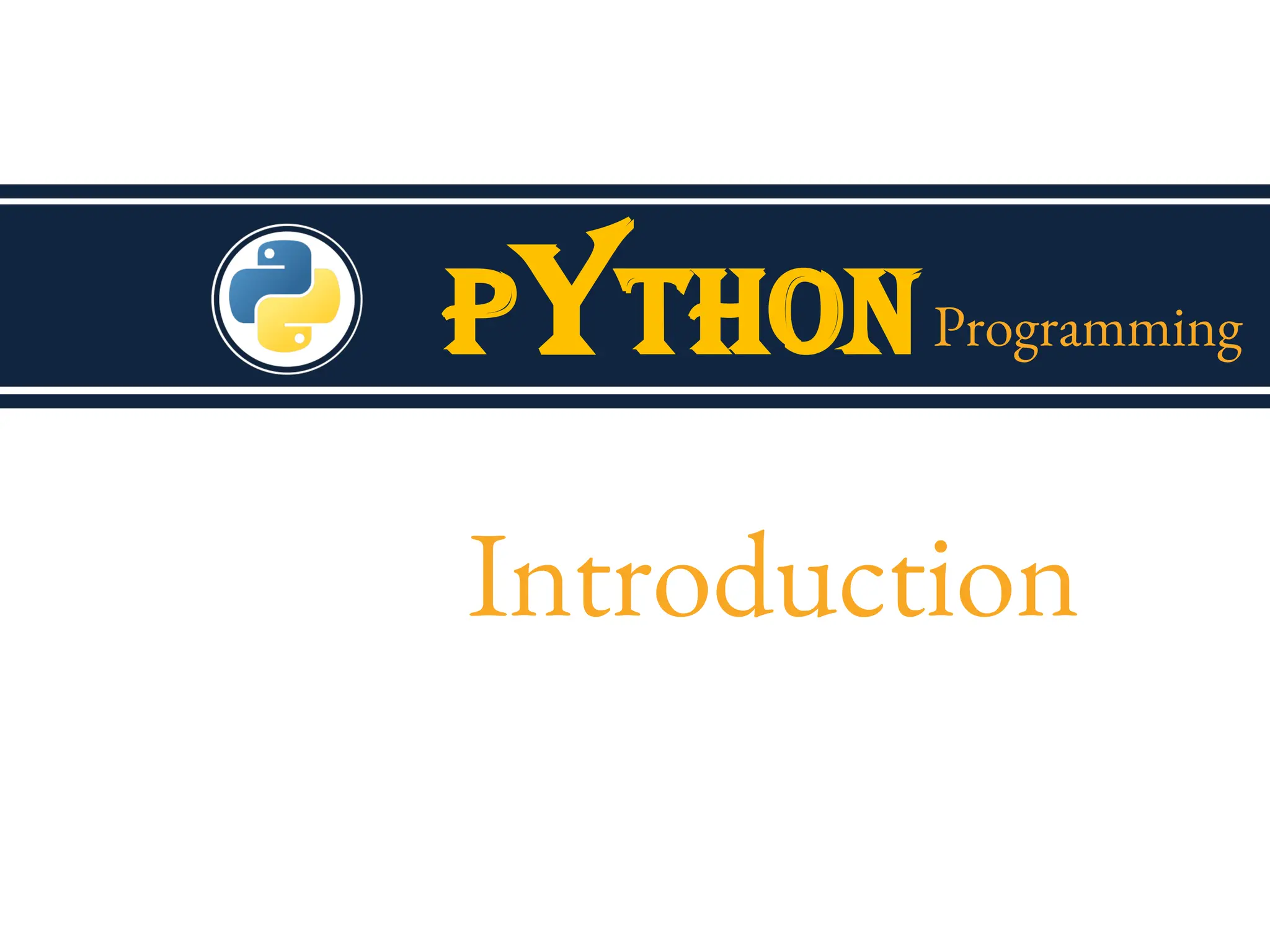 PYTHON Programming

Introduction